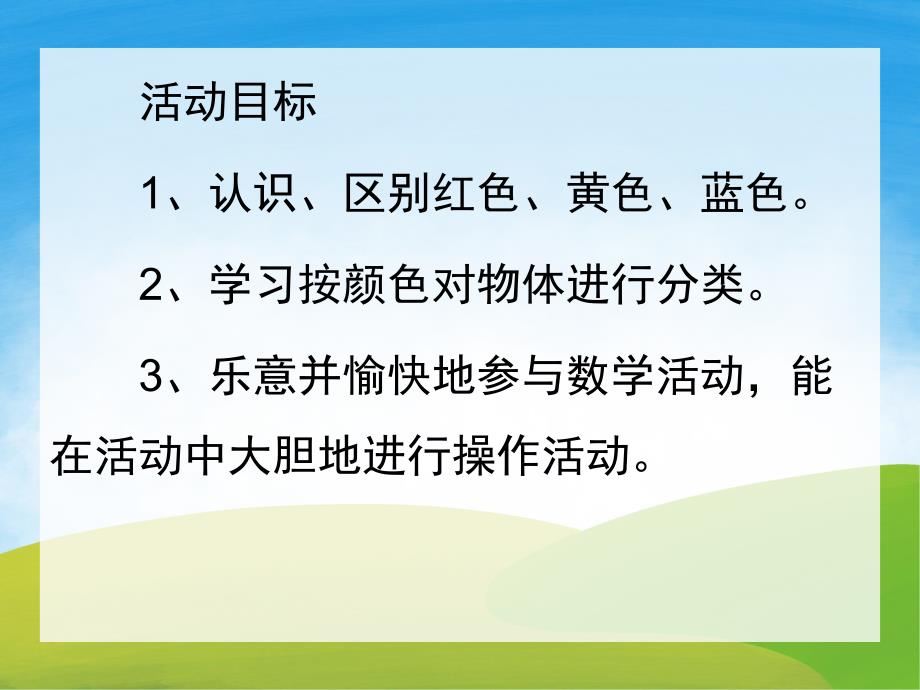 活动目标

1、认识、区别红色、黄色、蓝色。

2、学习按颜色对物体进行分类。

3、乐意并愉快地参与数学活动，能在活动中大胆地进行操作活动。